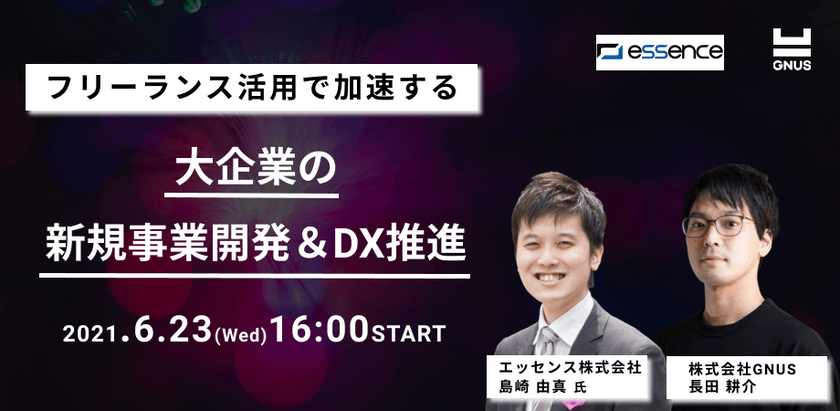 essence

GNUS

フリーランス活用で加速する

大企業の

新規事業開発＆DX推進

2021.6.23(Wed)16:00START

エッセンス株式会社
島崎 由真 氏

株式会社GNUS
長田 耕介